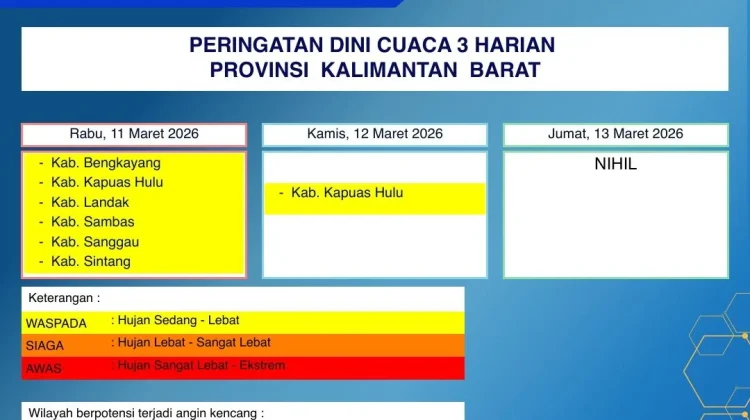 PERINGATAN DINI CUACA 3 HARIAN
PROVINSI KALIMANTAN BARAT

Rabu, 11 Maret 2026

- Kab. Bengkayang
- Kab. Kapuas Hulu
- Kab. Landak
- Kab. Sambas
- Kab. Sanggau
- Kab. Sintang

Kamis, 12 Maret 2026

- Kab. Kapuas Hulu

Jumat, 13 Maret 2026

NIHIL

Keterangan :

WASPADA : Hujan Sedang - Lebat
SIAGA : Hujan Lebat - Sangat Lebat
AWAS : Hujan Sangat Lebat - Ekstrem

Wilayah berpotensi terjadi angin kencang :